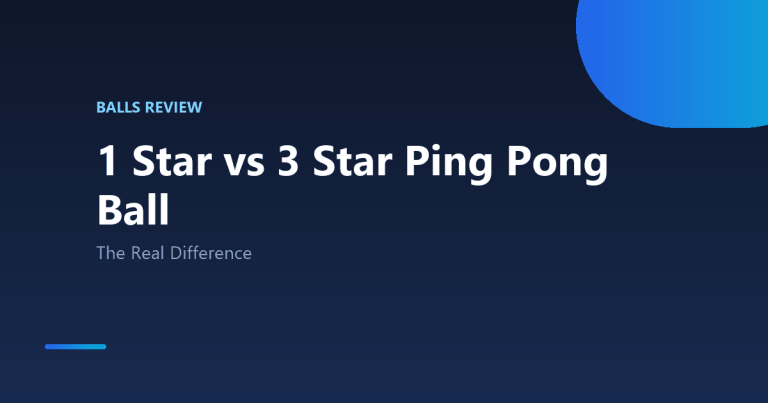 BALLS REVIEW

1 Star vs 3 Star Ping Pong Ball

The Real Difference